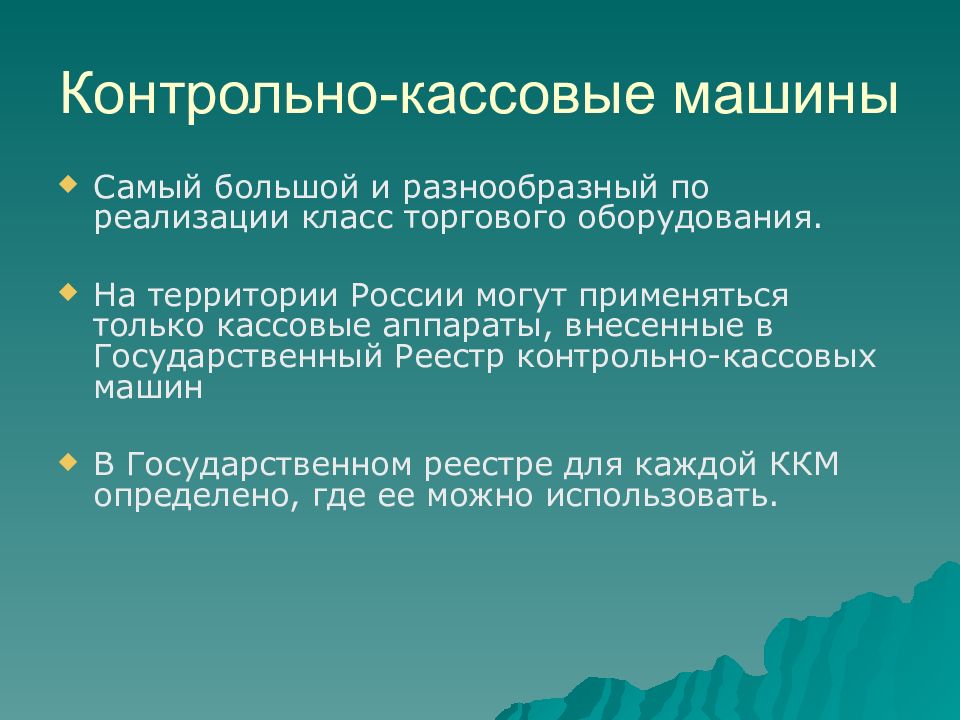 Контрольно-кассовые машины

Самый большой и разнообразный по реализации класс торгового оборудования.

На территории России могут применяться только кассовые аппараты, внесенные в Государственный Реестр контрольно-кассовых машин

В Государственном реестре для каждой ККМ определено, где ее можно использовать.